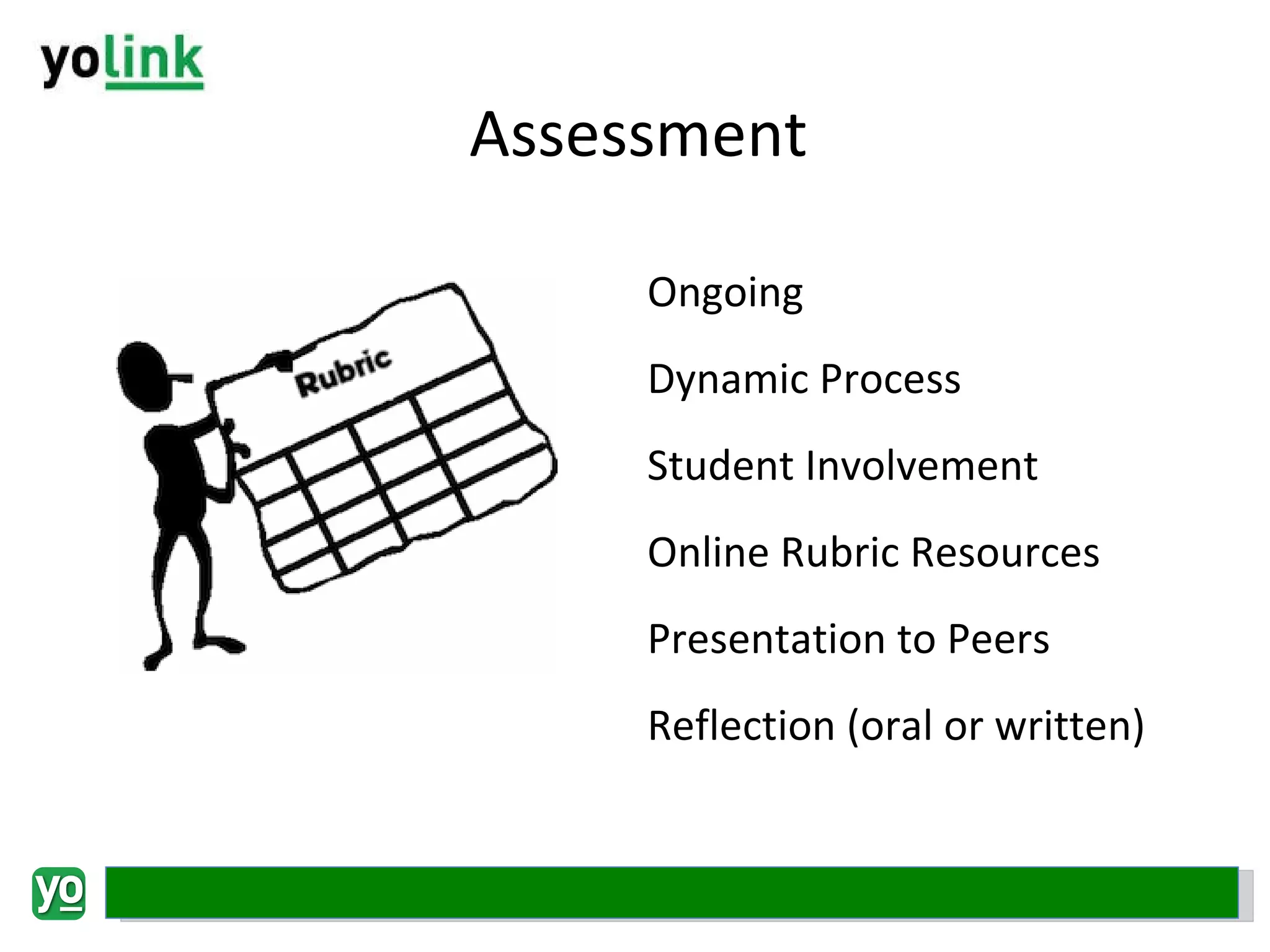 yolink

Assessment

Rubric

Ongoing

Dynamic Process

Student Involvement

Online Rubric Resources

Presentation to Peers

Reflection (oral or written)

yo